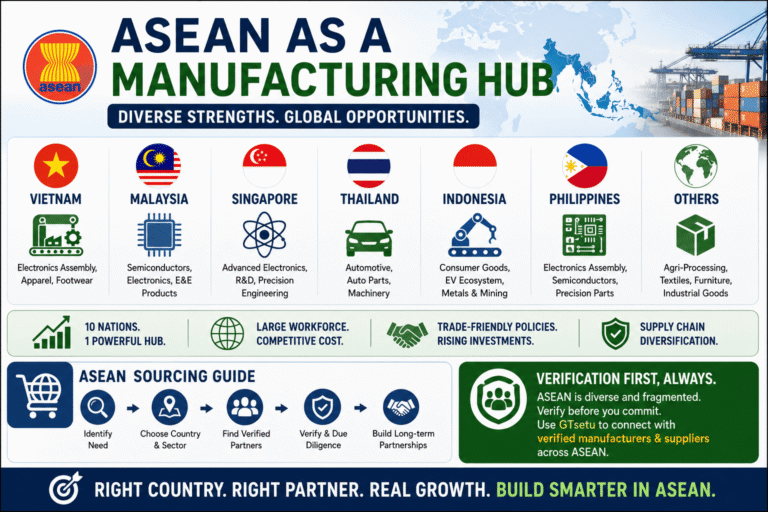 asean

ASEAN AS A MANUFACTURING HUB

DIVERSE STRENGTHS. GLOBAL OPPORTUNITIES.

VIETNAM
Electronics Assembly, Apparel, Footwear

MALAYSIA
Semiconductors, Electronics, E&E Products

SINGAPORE
Advanced Electronics, R&D, Precision Engineering

THAILAND
Automotive, Auto Parts, Machinery

INDONESIA
Consumer Goods, EV Ecosystem, Metals & Mining

PHILIPPINES
Electronics Assembly, Semiconductors, Precision Parts

OTHERS
Agri-Processing, Textiles, Furniture, Industrial Goods

10 NATIONS. 1 POWERFUL HUB.

LARGE WORKFORCE. COMPETITIVE COST.

TRADE-FRIENDLY POLICIES. RISING INVESTMENTS.

SUPPLY CHAIN DIVERSIFICATION.

ASEAN SOURCING GUIDE

Identify Need

Choose Country & Sector

Find Verified Partners

Verify & Due Diligence

Build Long-term Partnerships

VERIFICATION FIRST, ALWAYS.

ASEAN is diverse and fragmented. Verify before you commit. Use GTsetu to connect with verified manufacturers & suppliers across ASEAN.

RIGHT COUNTRY. RIGHT PARTNER. REAL GROWTH. BUILD SMARTER IN ASEAN.